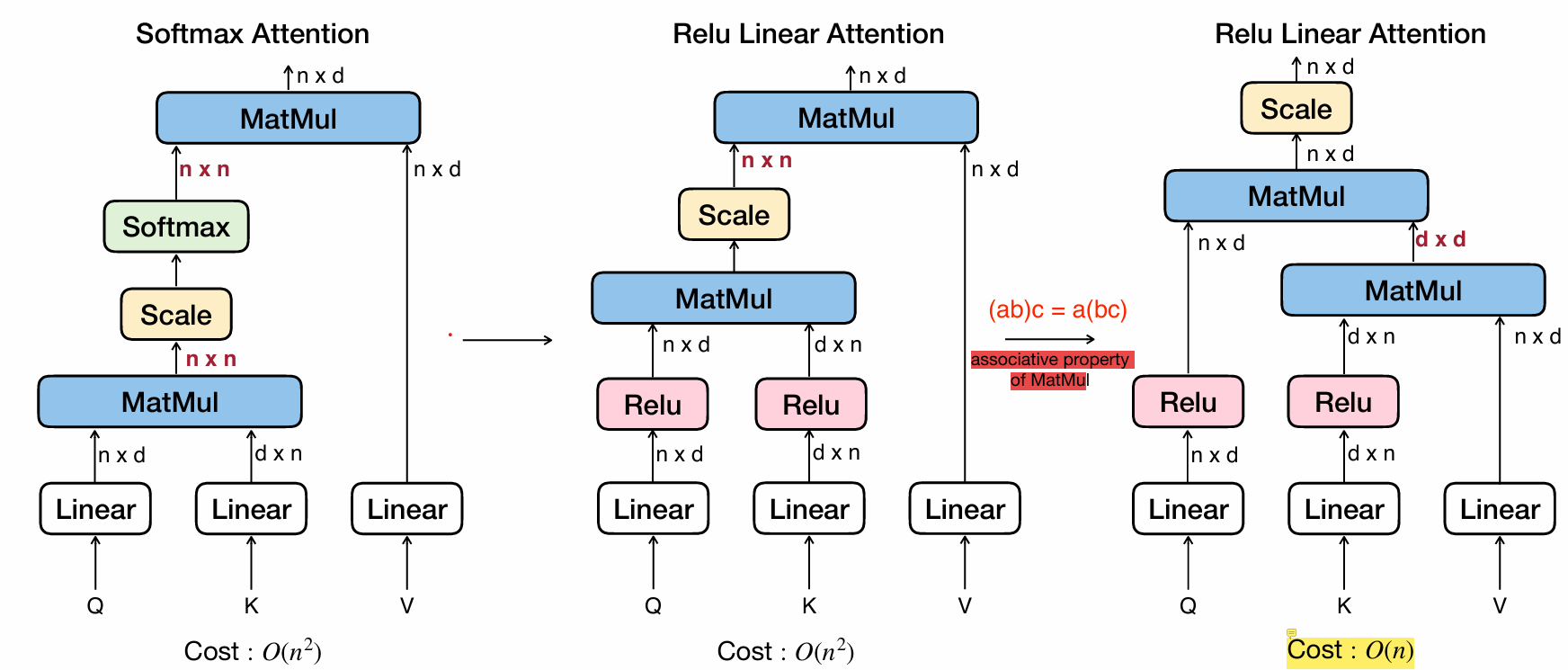 Softmax Attention

n x d

MatMul

n x n

n x d

Softmax

Scale

n x n

MatMul

n x d

d x n

Linear

Linear

Linear

Q

K

V

Cost : $O(n^2)$

Relu Linear Attention

n x d

MatMul

n x n

n x d

Scale

MatMul

n x d

d x n

Relu

Relu

n x d

d x n

Linear

Linear

Linear

Q

K

V

Cost : $O(n^2)$

(ab)c = a(bc)

associative property of MatMul

Relu Linear Attention

n x d

Scale

n x d

MatMul

n x d

d x d

MatMul

d x n

n x d

Relu

Relu

n x d

d x n

Linear

Linear

Linear

Q

K

V

Cost : $O(n)$